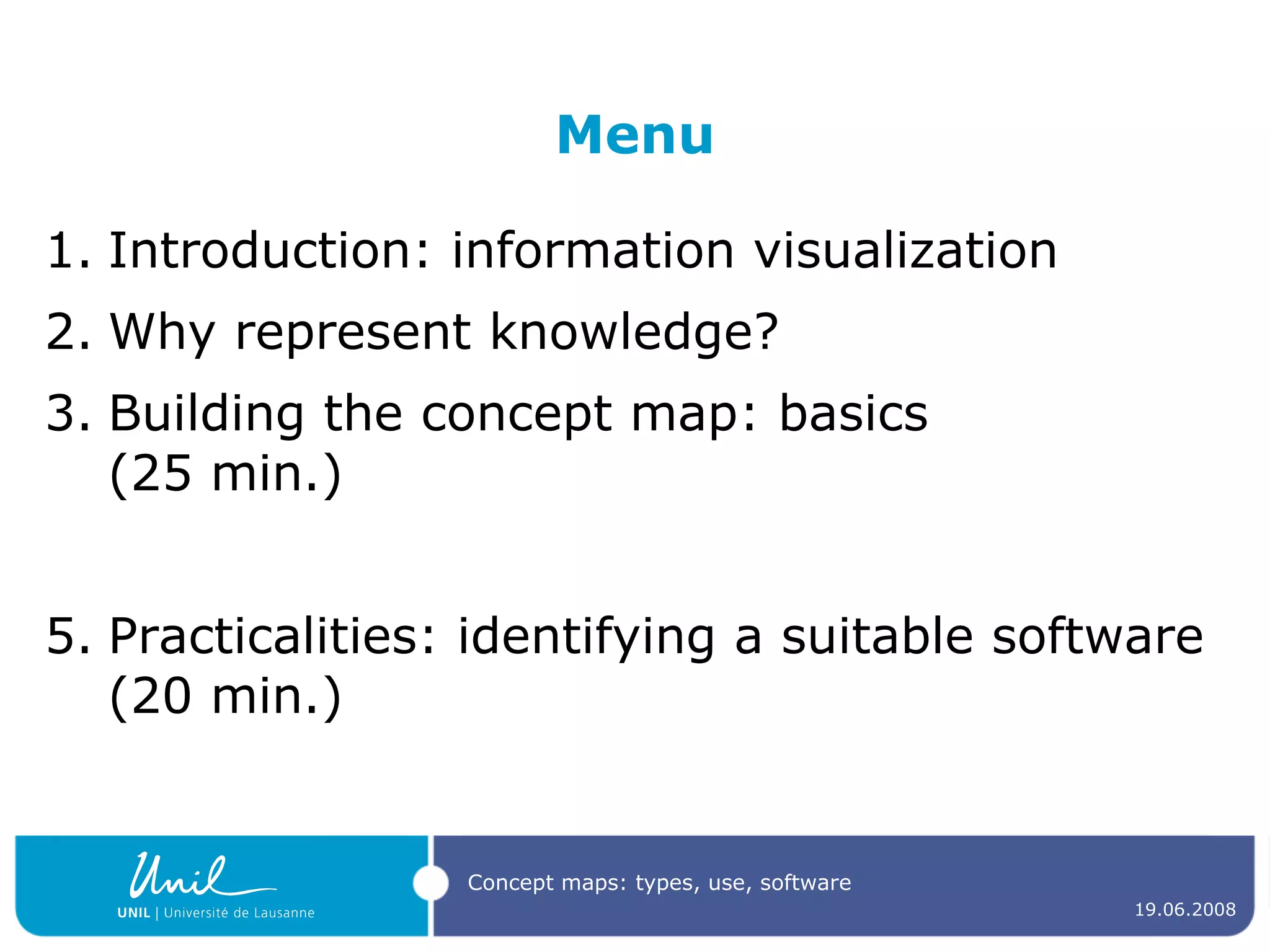 Menu

1. Introduction: information visualization

2. Why represent knowledge?

3. Building the concept map: basics (25 min.)

5. Practicalities: identifying a suitable software (20 min.)

Unil
UNIL | Université de Lausanne

Concept maps: types, use, software

19.06.2008